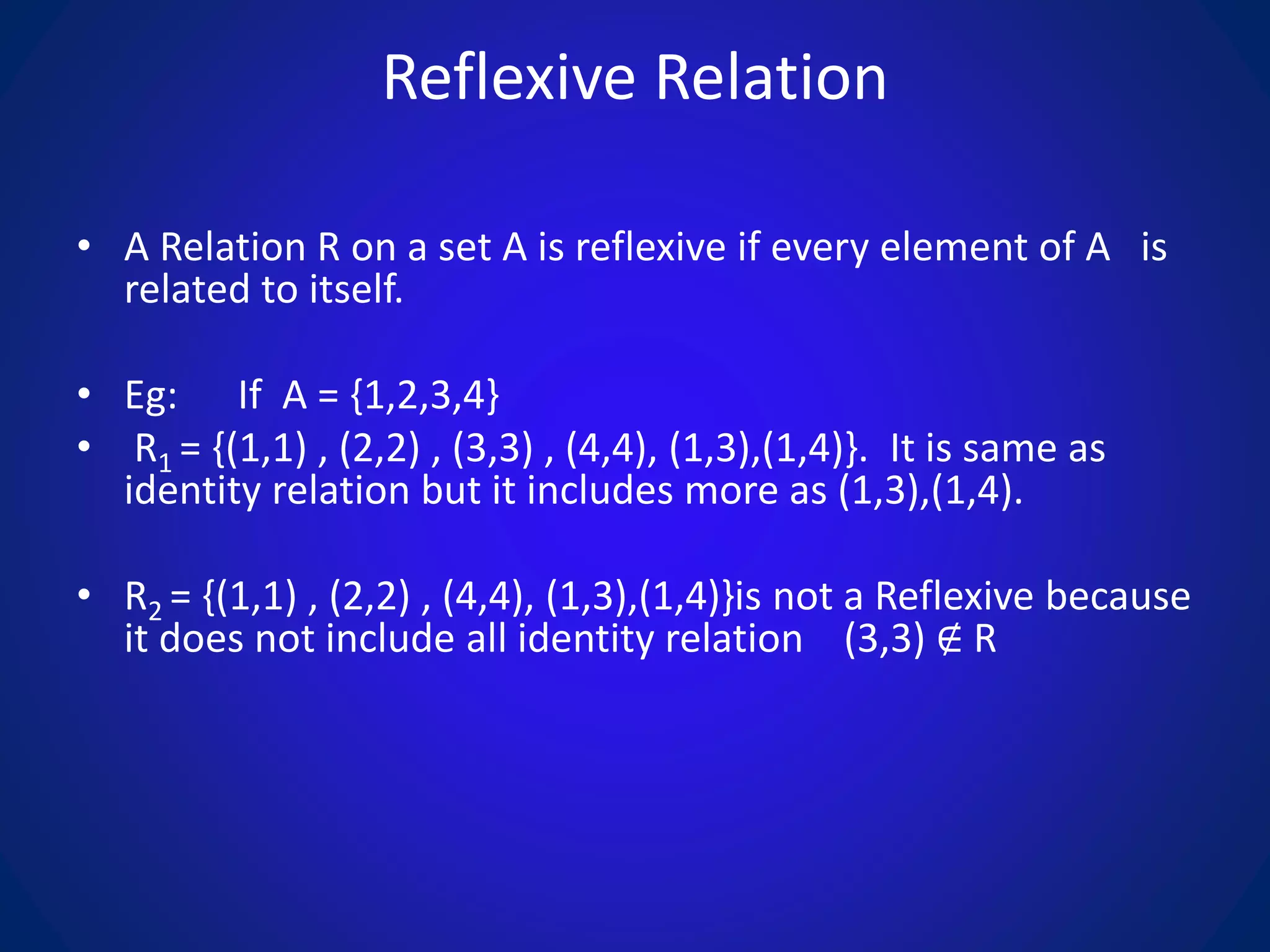 Reflexive Relation

• A Relation R on a set A is reflexive if every element of A is related to itself.

• Eg: If A = {1,2,3,4}
• $R_1$ = {(1,1) , (2,2) , (3,3) , (4,4), (1,3),(1,4)}. It is same as identity relation but it includes more as (1,3),(1,4).

• $R_2$ = {(1,1) , (2,2) , (4,4), (1,3),(1,4)}is not a Reflexive because it does not include all identity relation (3,3) $\notin$ R